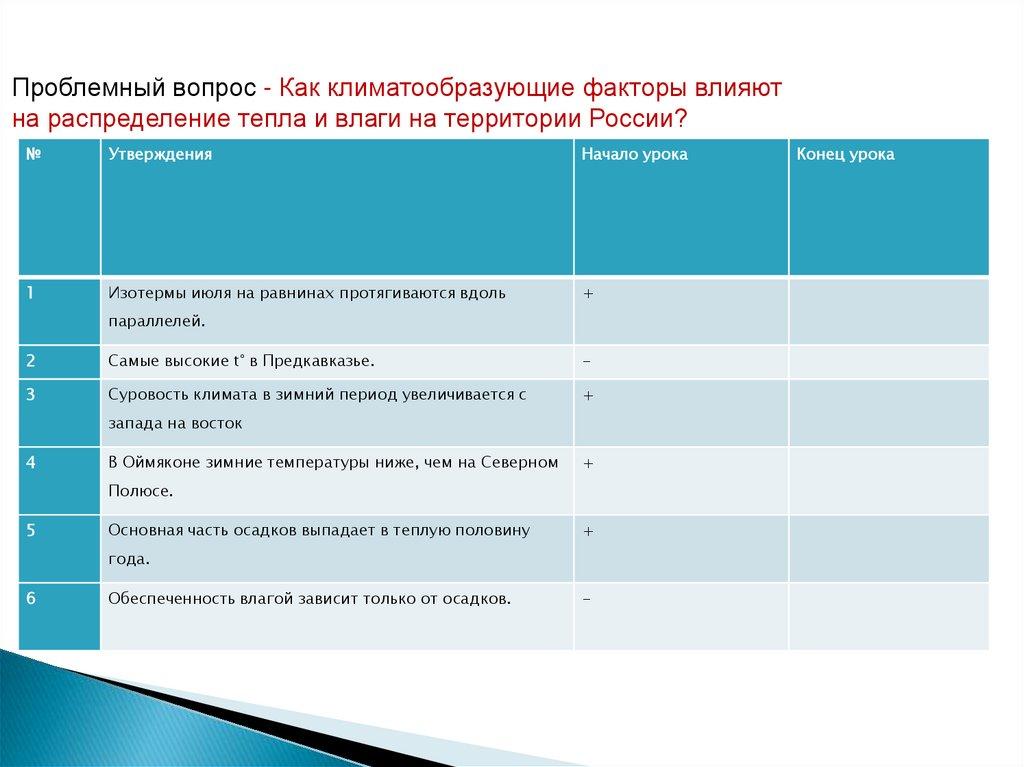 Проблемный вопрос - Как климатообразующие факторы влияют на распределение тепла и влаги на территории России?

| № | Утверждения | Начало урока | Конец урока |
|---|---|---|---|
| 1 | Изотермы июля на равнинах протягиваются вдоль параллелей. | + | |
| 2 | Самые высокие t° в Предкавказье. | - | |
| 3 | Суровость климата в зимний период увеличивается с запада на восток | + | |
| 4 | В Оймяконе зимние температуры ниже, чем на Северном Полюсе. | + | |
| 5 | Основная часть осадков выпадает в теплую половину года. | + | |
| 6 | Обеспеченность влагой зависит только от осадков. | - | |